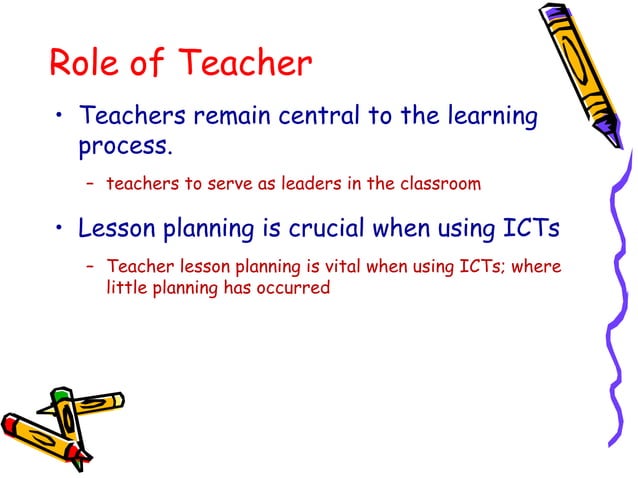 Role of Teacher

• Teachers remain central to the learning process.

– teachers to serve as leaders in the classroom

• Lesson planning is crucial when using ICTs

– Teacher lesson planning is vital when using ICTs; where little planning has occurred